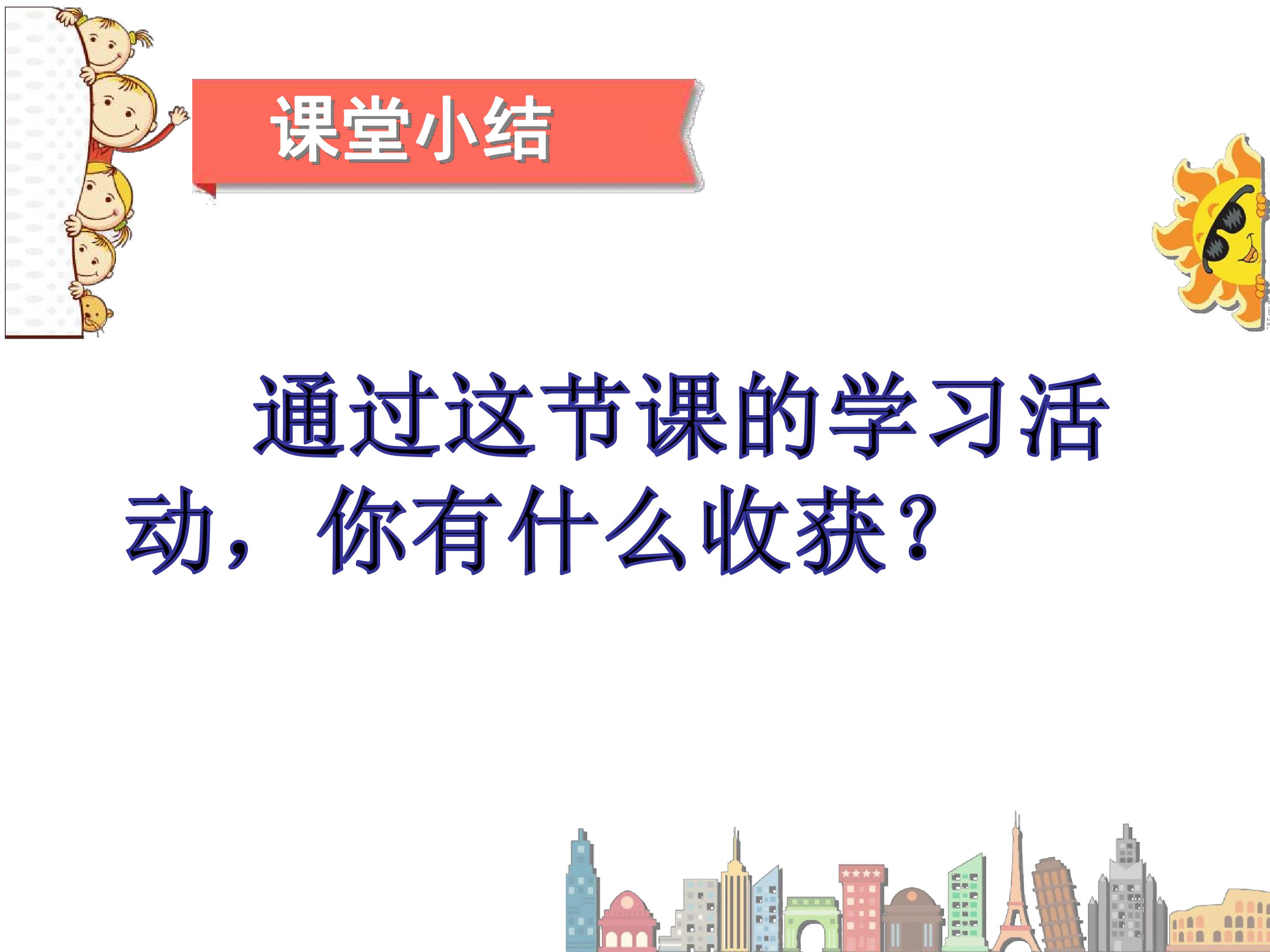 课堂小结

通过这节课的学习活动，你有什么收获？